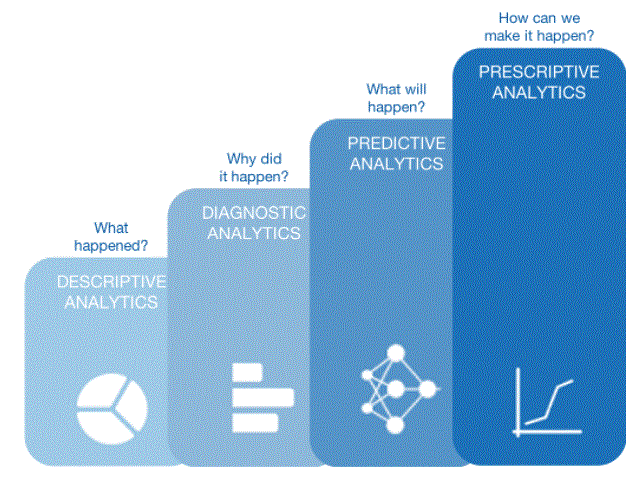 What happened?

DESCRIPTIVE ANALYTICS

Why did it happen?

DIAGNOSTIC ANALYTICS

What will happen?

PREDICTIVE ANALYTICS

How can we make it happen?

PRESCRIPTIVE ANALYTICS